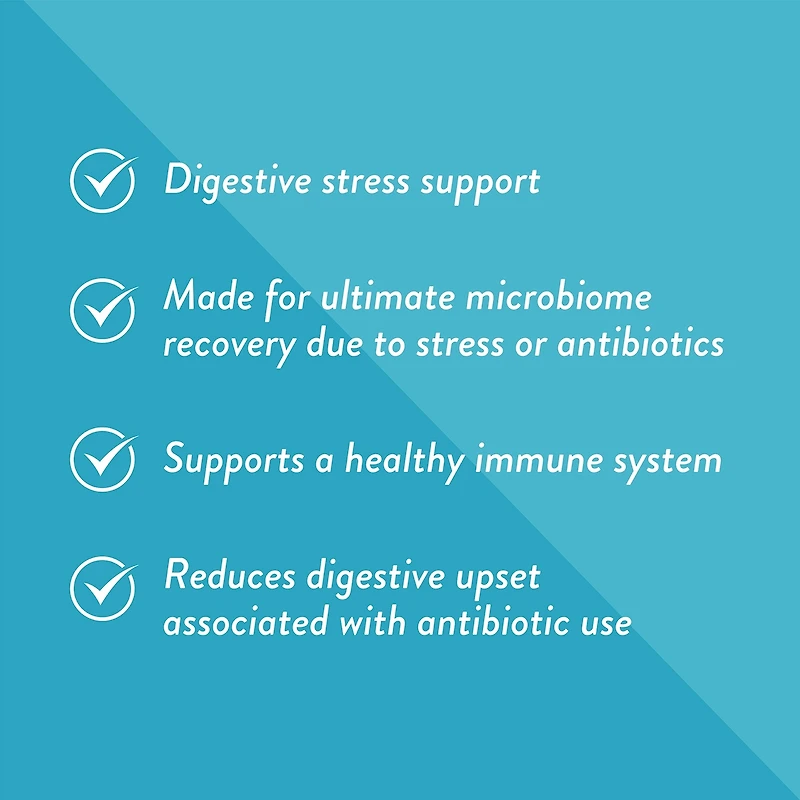 Digestive stress support

Made for ultimate microbiome recovery due to stress or antibiotics

Supports a healthy immune system

Reduces digestive upset associated with antibiotic use